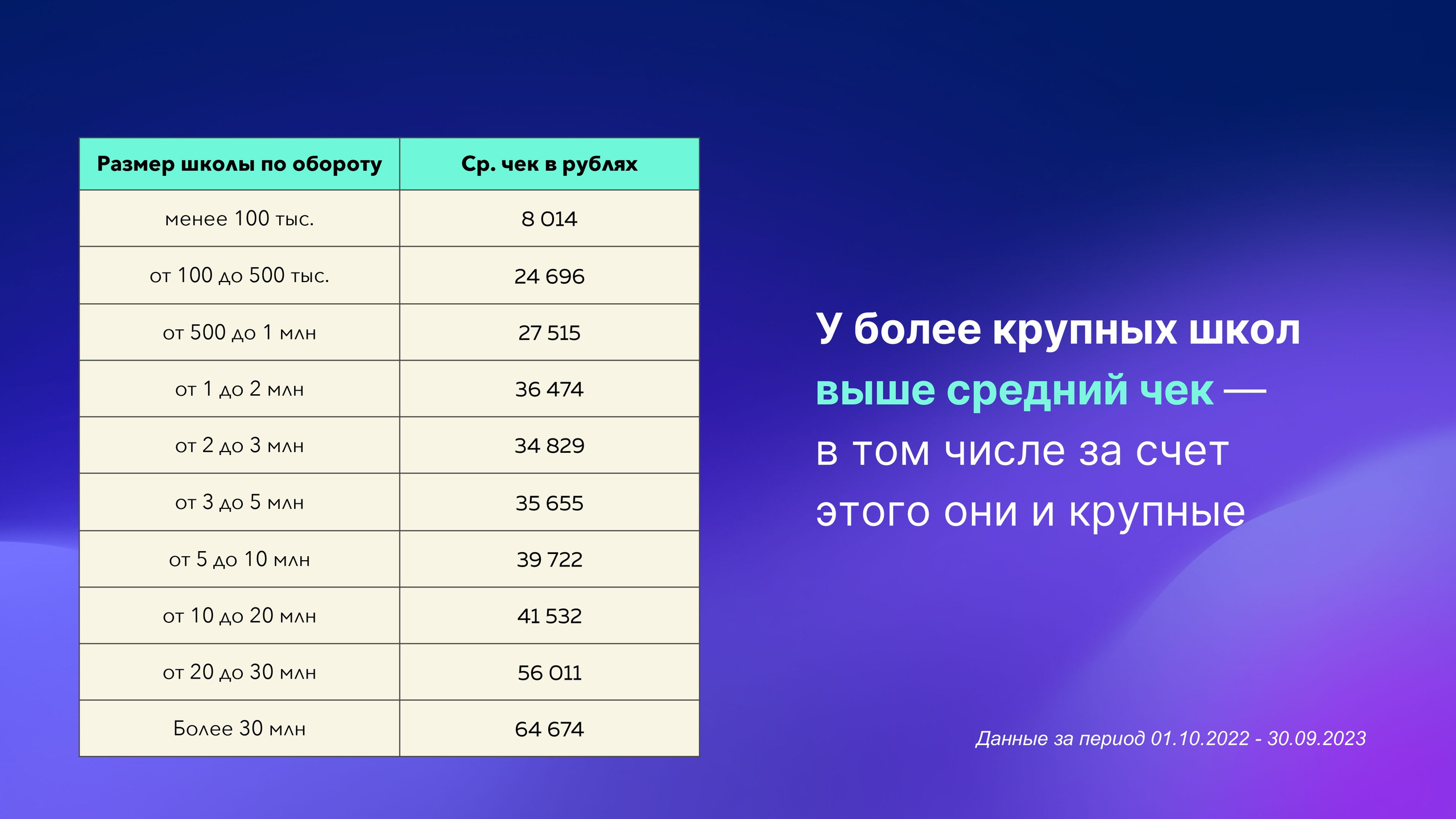 | Размер школы по обороту | Ср. чек в рублях |
|---|---|
| менее 100 тыс. | 8 014 |
| от 100 до 500 тыс. | 24 696 |
| от 500 до 1 млн | 27 515 |
| от 1 до 2 млн | 36 474 |
| от 2 до 3 млн | 34 829 |
| от 3 до 5 млн | 35 655 |
| от 5 до 10 млн | 39 722 |
| от 10 до 20 млн | 41 532 |
| от 20 до 30 млн | 56 011 |
| Более 30 млн | 64 674 |

У более крупных школ выше средний чек — в том числе за счет этого они и крупные

Данные за период 01.10.2022 - 30.09.2023